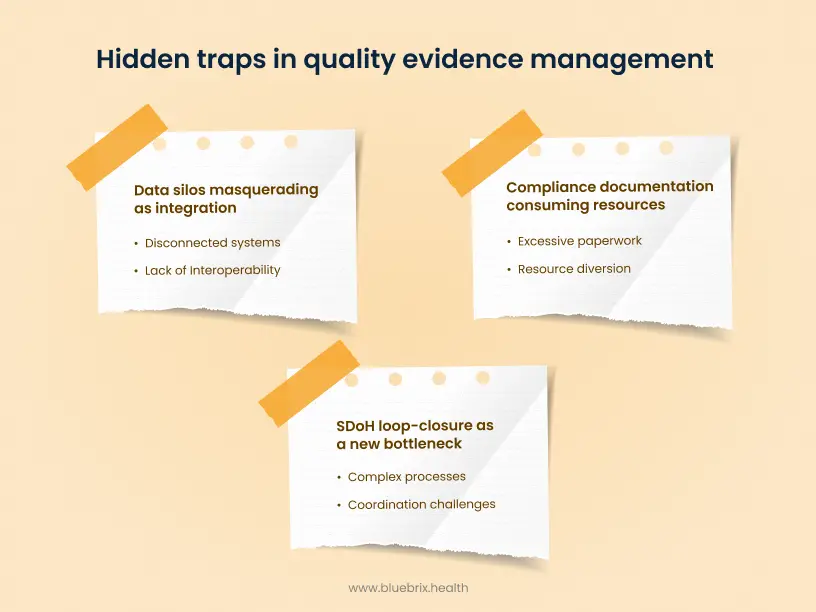 Hidden traps in quality evidence management

Data silos masquerading as integration

• Disconnected systems
• Lack of Interoperability

Compliance documentation consuming resources

• Excessive paperwork
• Resource diversion

SDoH loop-closure as a new bottleneck

• Complex processes
• Coordination challenges

www.bluebrix.health